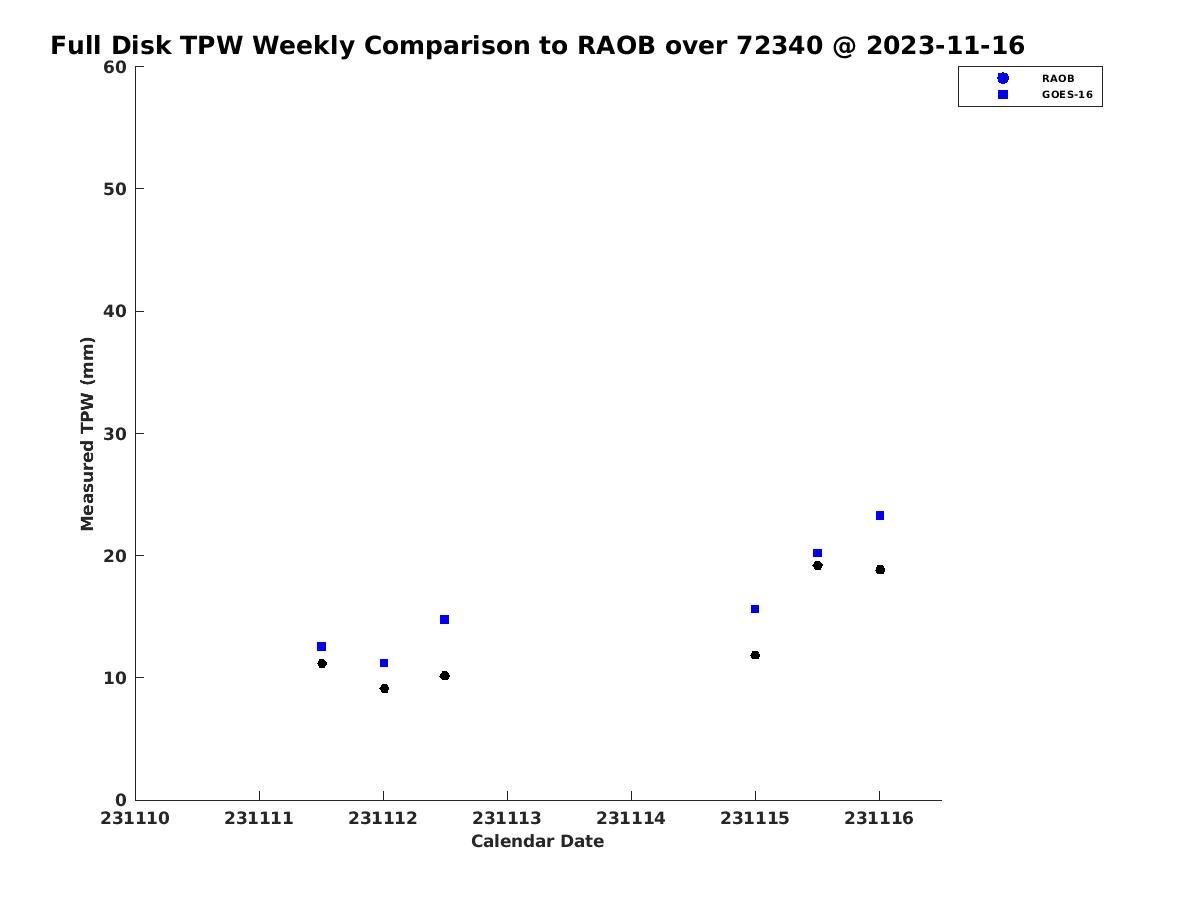 Full Disk TPW Weekly Comparison to RAOB over 72340 @ 2023-11-16

RAOB
GOES-16

Measured TPW (mm)

60
50
40
30
20
10
0

231110
231111
231112
231113
231114
231115
231116

Calendar Date